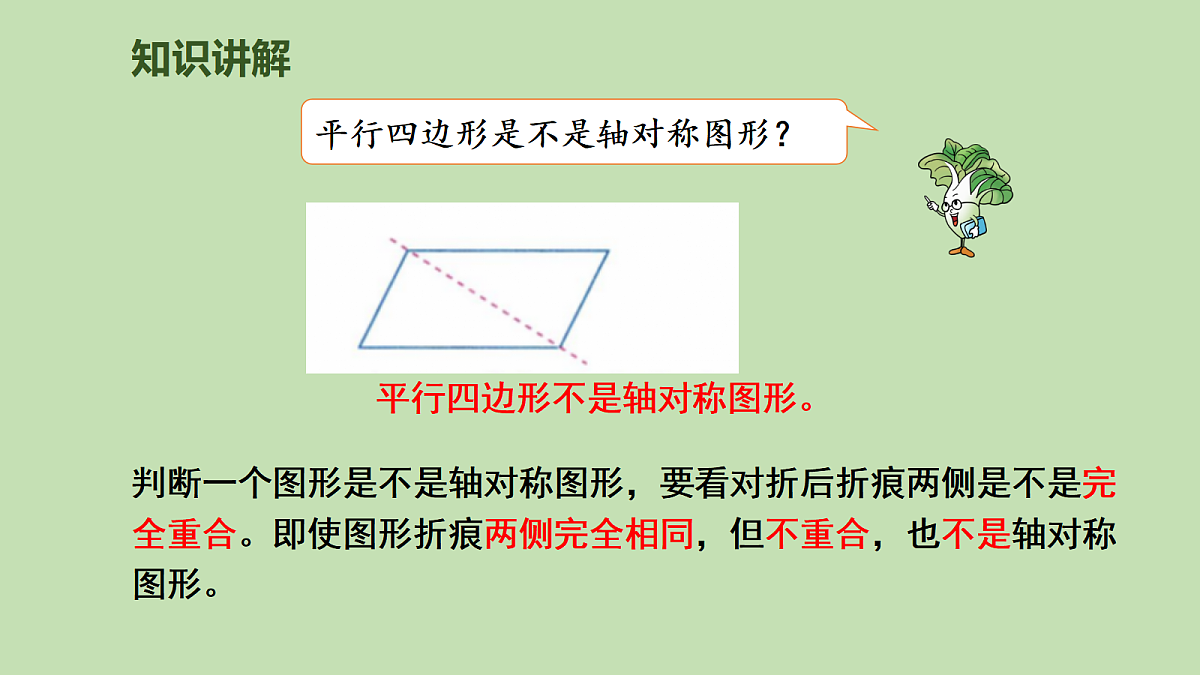 知识讲解

平行四边形是不是轴对称图形？

平行四边形不是轴对称图形。

判断一个图形是不是轴对称图形，要看对折后折痕两侧是不是完全重合。即使图形折痕两侧完全相同，但不重合，也不是轴对称图形。